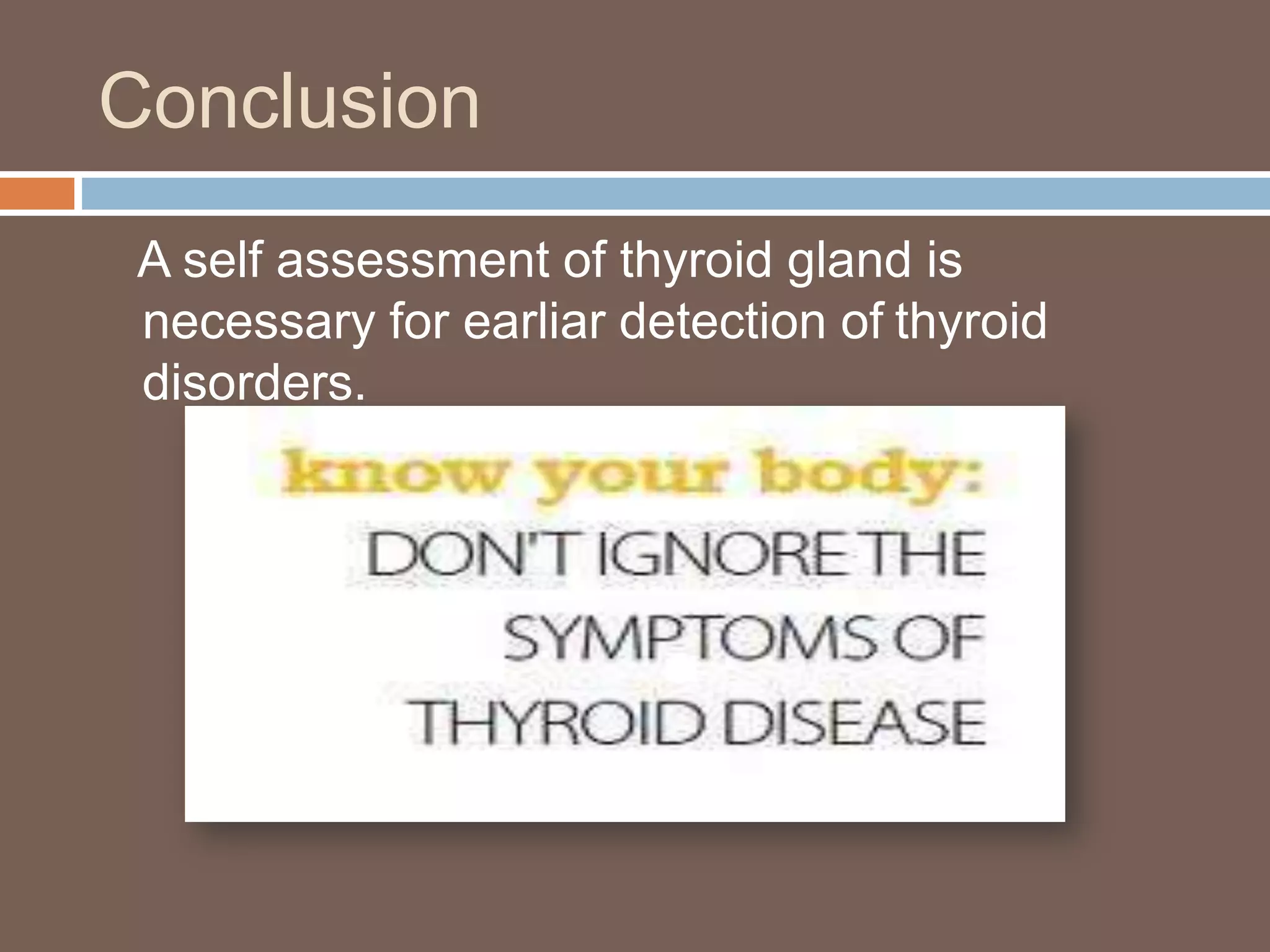 Conclusion

A self assessment of thyroid gland is necessary for earliar detection of thyroid disorders.

know your body:
DON'T IGNORE THE SYMPTOMS OF THYROID DISEASE